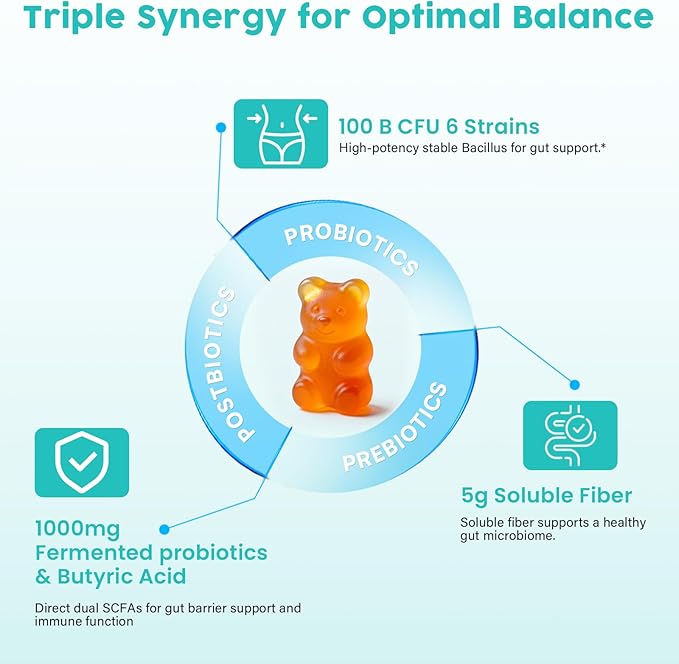 Triple Synergy for Optimal Balance

100 B CFU 6 Strains
High-potency stable Bacillus for gut support.*

PROBIOTICS

POSTBIOTICS

PREBIOTICS

5g Soluble Fiber
Soluble fiber supports a healthy gut microbiome.

1000mg Fermented probiotics & Butyric Acid
Direct dual SCFAs for gut barrier support and immune function